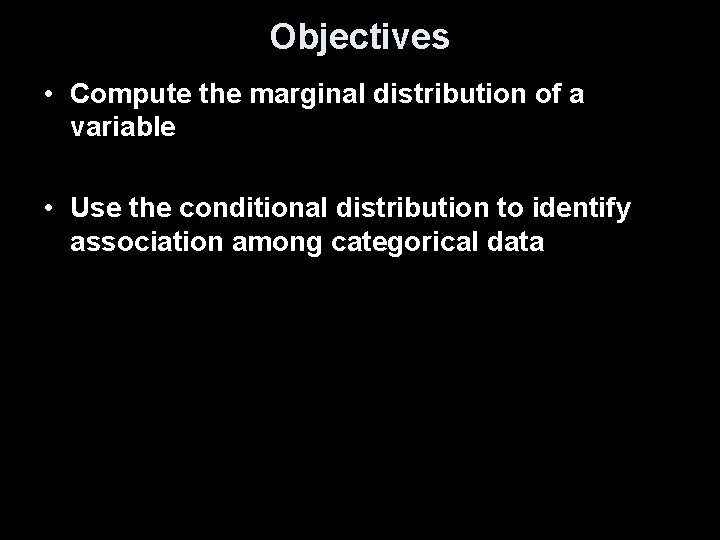 Objectives

• Compute the marginal distribution of a variable

• Use the conditional distribution to identify association among categorical data